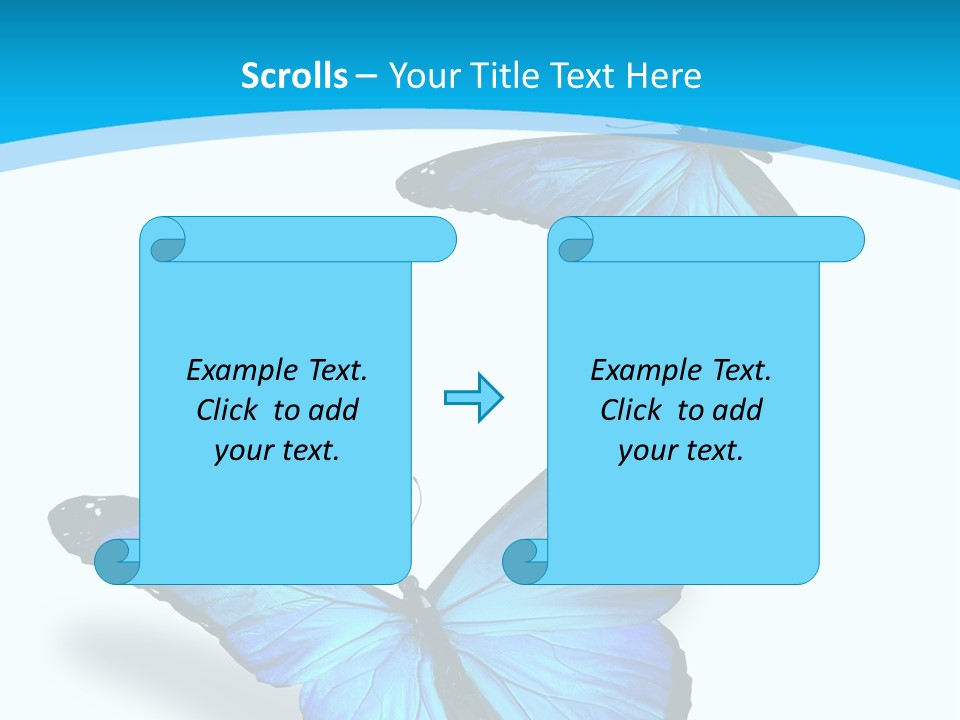 Scrolls – Your Title Text Here

Example Text. Click to add your text.

Example Text. Click to add your text.